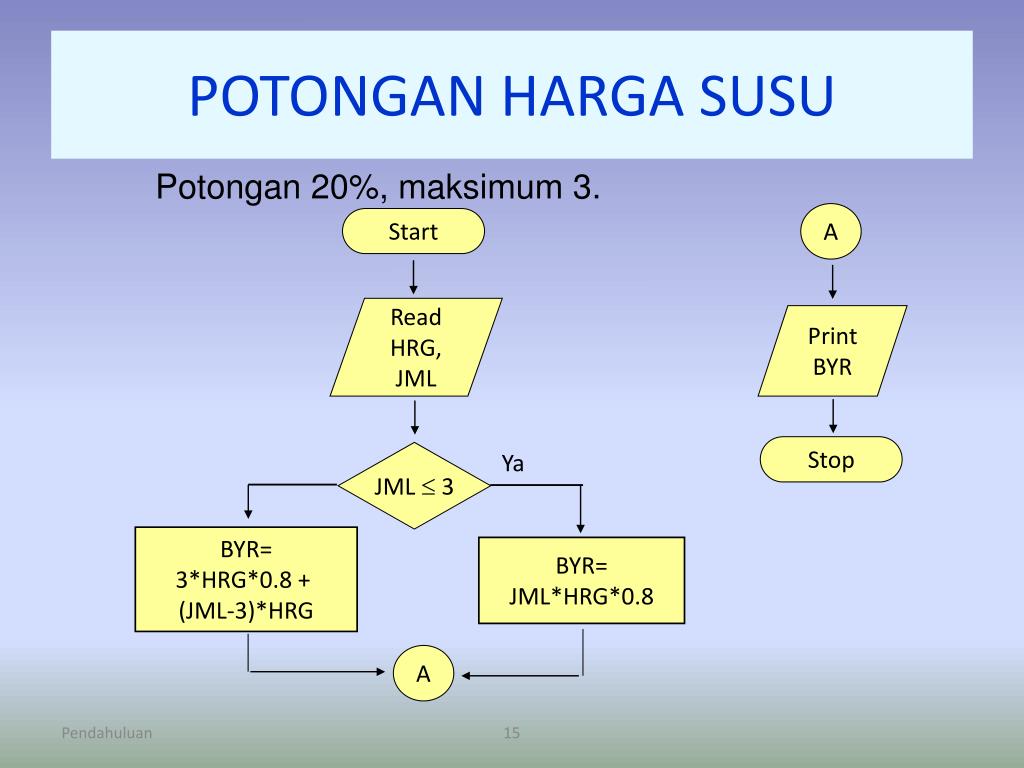 POTONGAN HARGA SUSU

Potongan 20%, maksimum 3.

Start

Read HRG, JML

JML $\leq$ 3

Ya

BYR= 3*HRG*0.8 + (JML-3)*HRG

BYR= JML*HRG*0.8

A

A

Print BYR

Stop

Pendahuluan

15